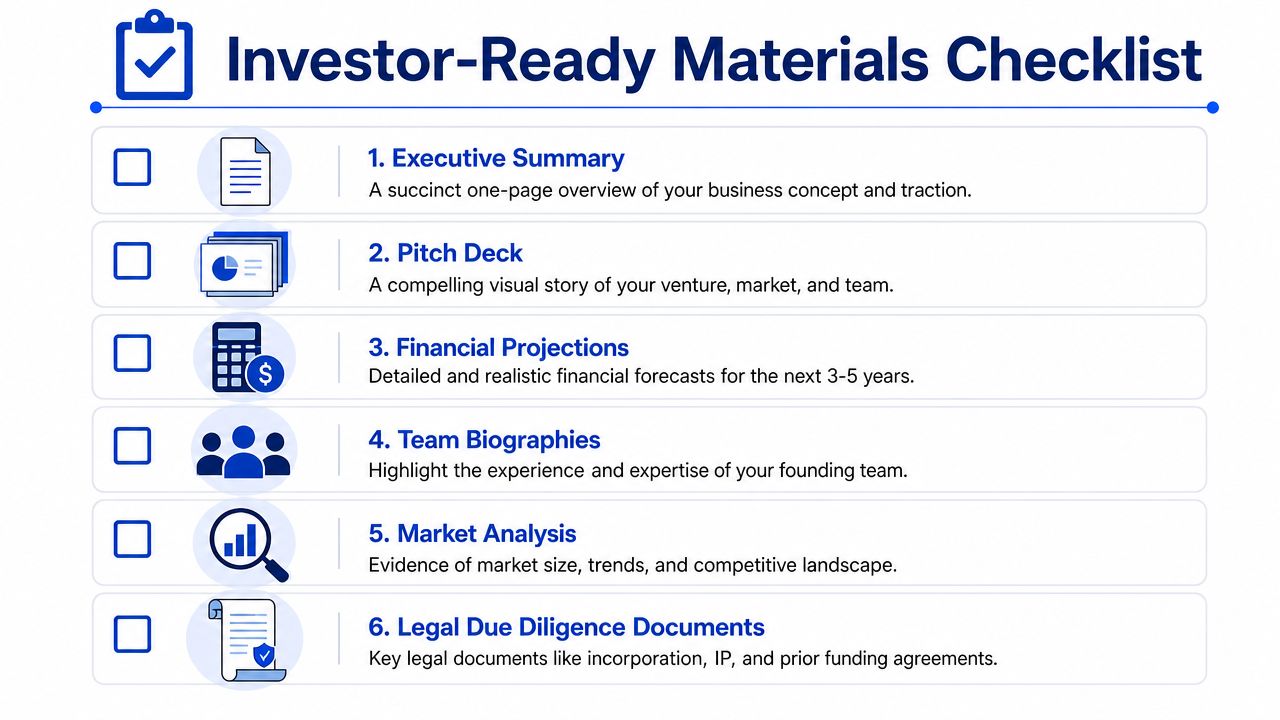 Investor-Ready Materials Checklist

1. Executive Summary
A succinct one-page overview of your business concept and traction.

2. Pitch Deck
A compelling visual story of your venture, market, and team.

3. Financial Projections
Detailed and realistic financial forecasts for the next 3-5 years.

4. Team Biographies
Highlight the experience and expertise of your founding team.

5. Market Analysis
Evidence of market size, trends, and competitive landscape.

6. Legal Due Diligence Documents
Key legal documents like incorporation, IP, and prior funding agreements.